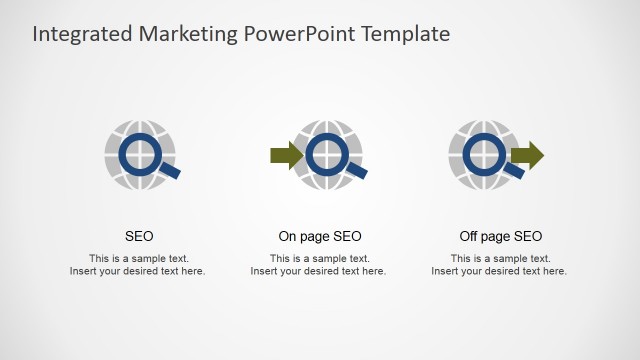 Integrated Marketing PowerPoint Template

SEO

This is a sample text.
Insert your desired text here.

On page SEO

This is a sample text.
Insert your desired text here.

Off page SEO

This is a sample text.
Insert your desired text here.